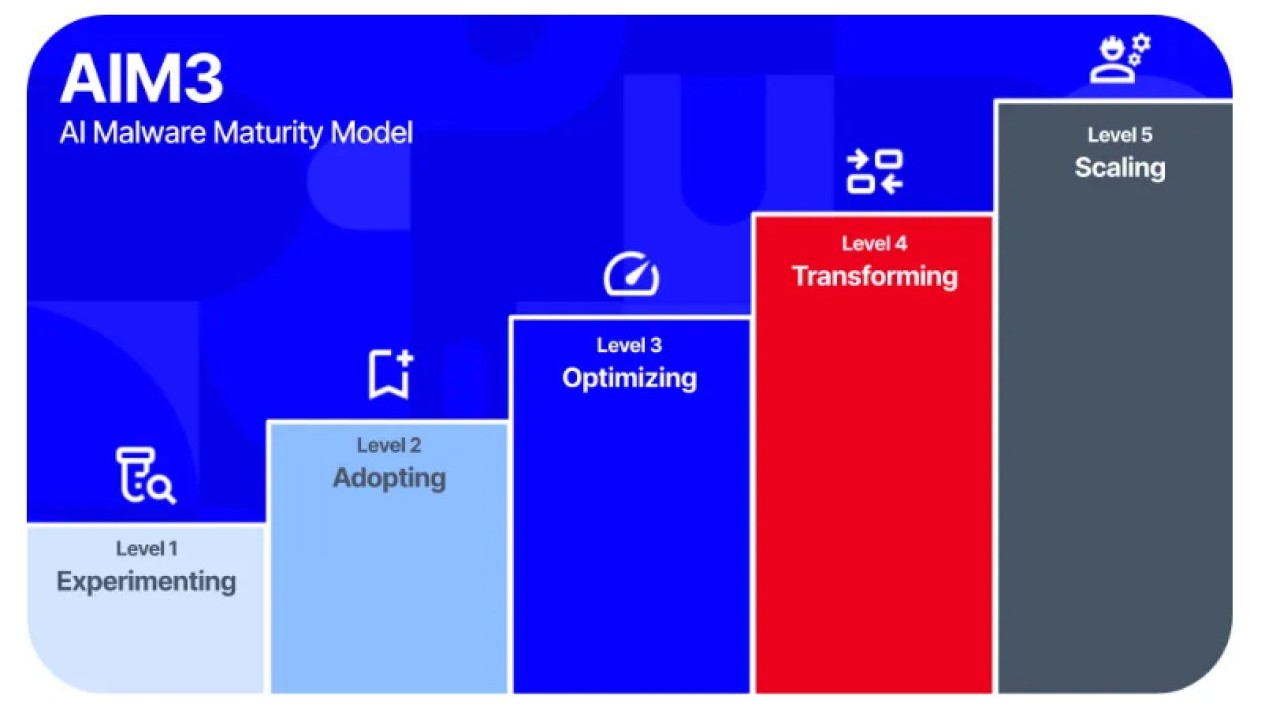 AIM3
AI Malware Maturity Model

Level 1
Experimenting

Level 2
Adopting

Level 3
Optimizing

Level 4
Transforming

Level 5
Scaling